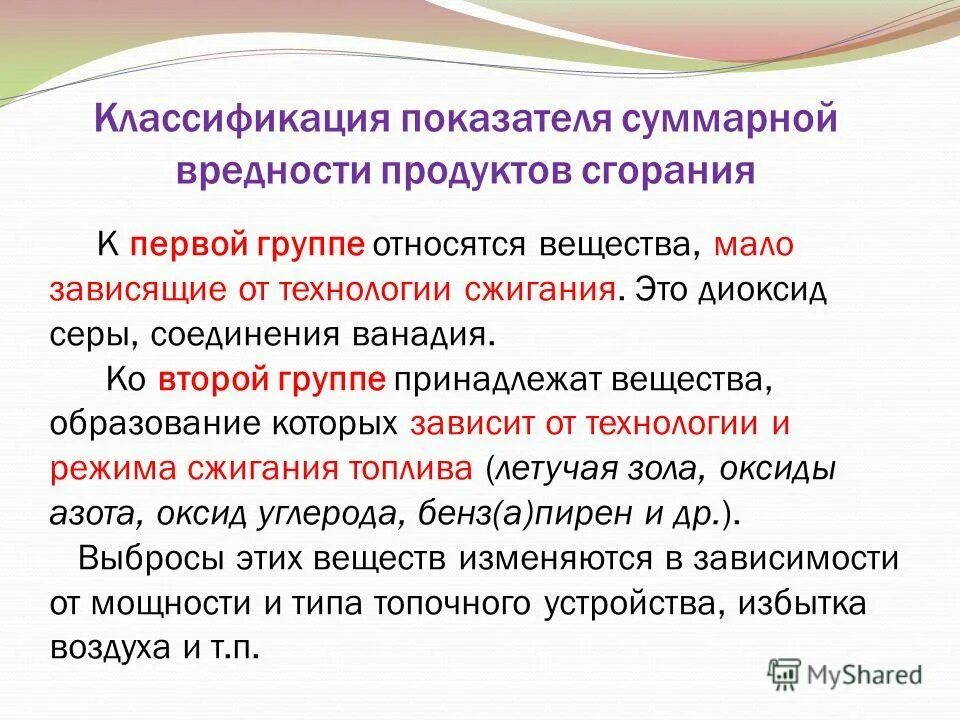 Классификация показателя суммарной вредности продуктов сгорания

К первой группе относятся вещества, мало зависящие от технологии сжигания. Это диоксид серы, соединения ванадия.

Ко второй группе принадлежат вещества, образование которых зависит от технологии и режима сжигания топлива (летучая зола, оксиды азота, оксид углерода, бенз(а)пирен и др.).

Выбросы этих веществ изменяются в зависимости от мощности и типа топочного устройства, избытка воздуха и т.п.

MyShared